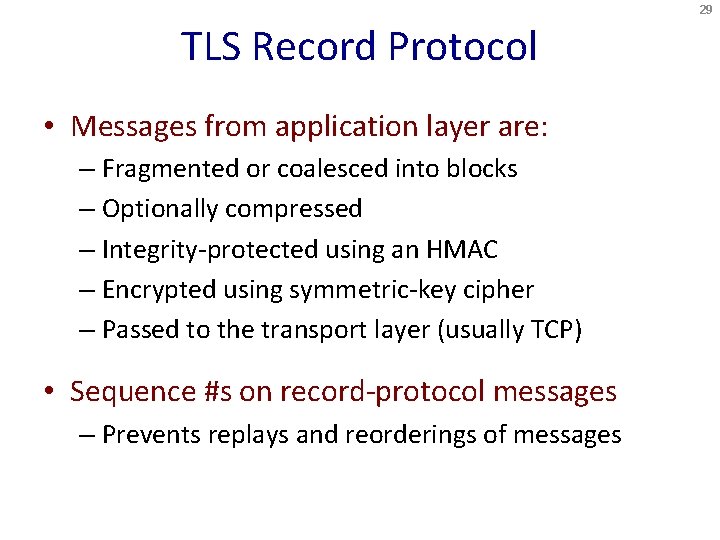 29

TLS Record Protocol

• Messages from application layer are:
– Fragmented or coalesced into blocks
– Optionally compressed
– Integrity-protected using an HMAC
– Encrypted using symmetric-key cipher
– Passed to the transport layer (usually TCP)

• Sequence #s on record-protocol messages
– Prevents replays and reorderings of messages